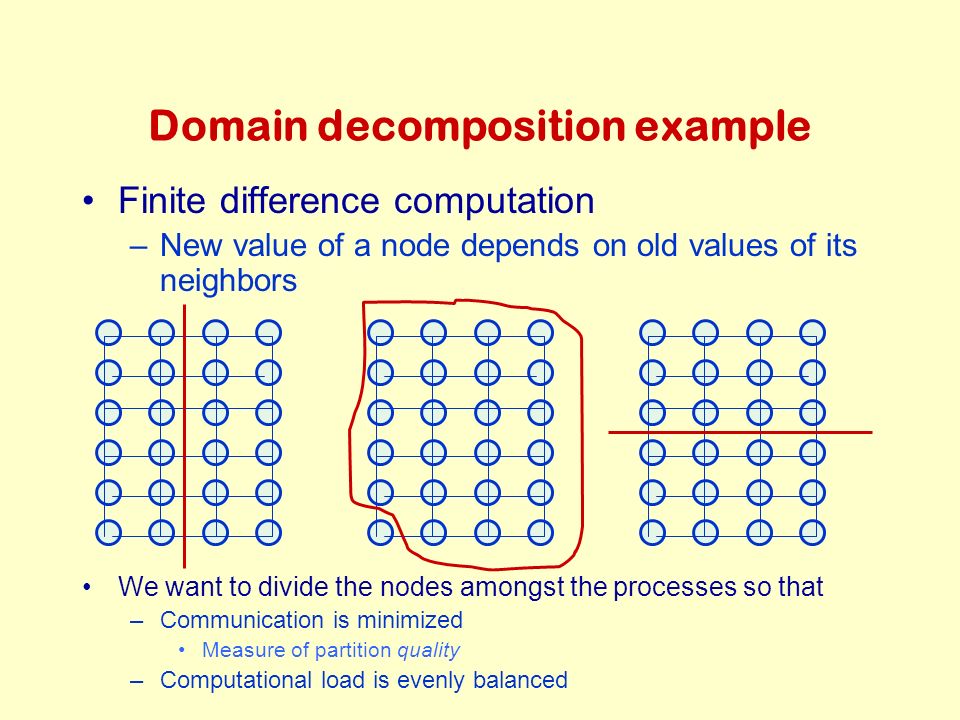 Domain decomposition example

• Finite difference computation
– New value of a node depends on old values of its neighbors

• We want to divide the nodes amongst the processes so that
– Communication is minimized
• Measure of partition quality
– Computational load is evenly balanced